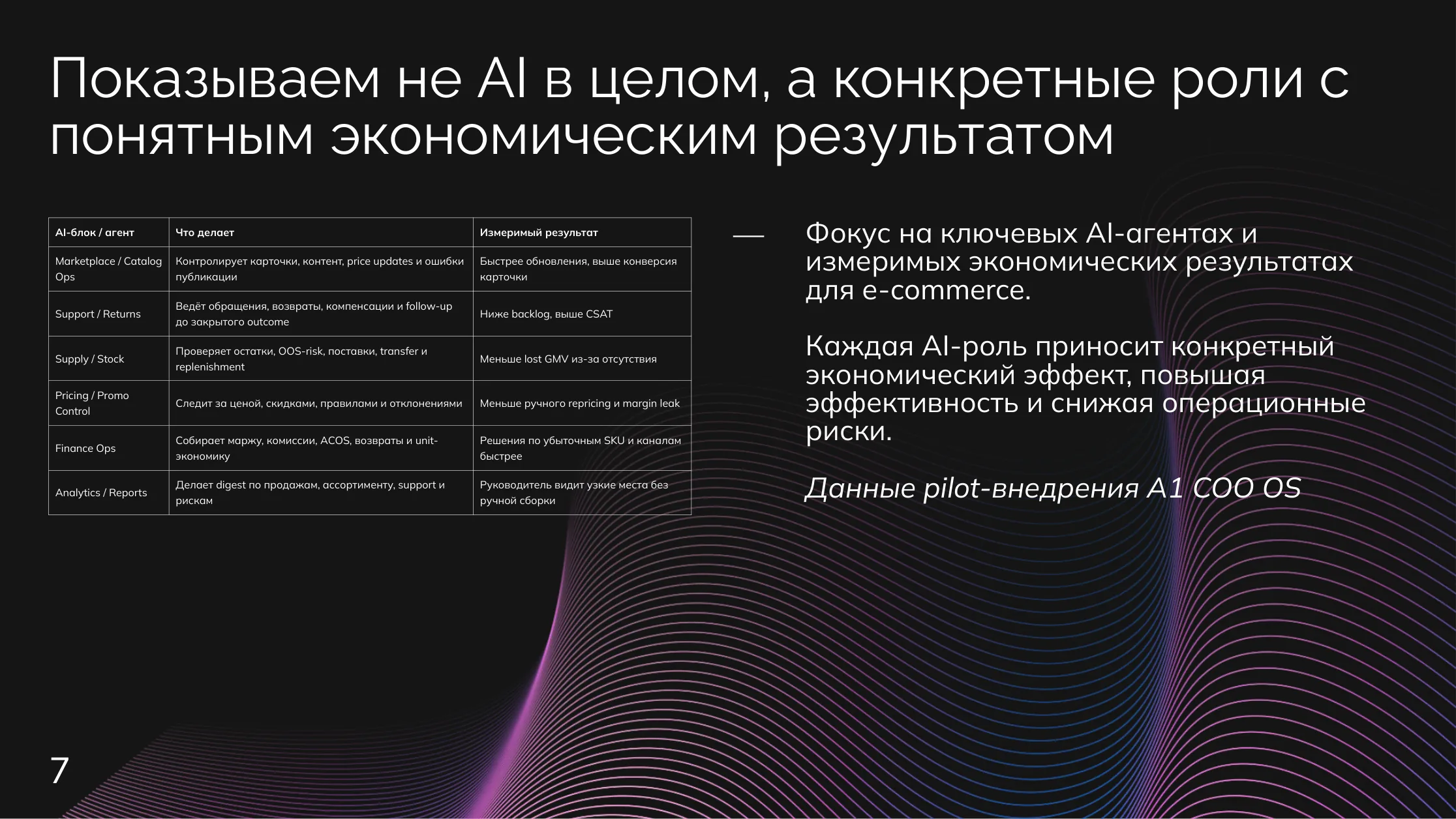 Показываем не AI в целом, а конкретные роли с понятным экономическим результатом

| AI-блок / агент | Что делает | Измеримый результат |
|---|---|---|
| Marketplace / Catalog Ops | Контролирует карточки, контент, price updates и ошибки публикации | Быстрее обновления, выше конверсия карточки |
| Support / Returns | Ведёт обращения, возвраты, компенсации и follow-up до закрытого outcome | Ниже backlog, выше CSAT |
| Supply / Stock | Проверяет остатки, OOS-risk, поставки, transfer и replenishment | Меньше lost GMV из-за отсутствия |
| Pricing / Promo Control | Следит за ценой, скидками, правилами и отклонениями | Меньше ручного repricing и margin leak |
| Finance Ops | Собирает маржу, комиссии, ACOS, возвраты и unit-экономику | Решения по убыточным SKU и каналам быстрее |
| Analytics / Reports | Делает digest по продажам, ассортименту, support и рискам | Руководитель видит узкие места без ручной сборки |

—

Фокус на ключевых AI-агентах и измеримых экономических результатах для e-commerce.

Каждая AI-роль приносит конкретный экономический эффект, повышая эффективность и снижая операционные риски.

Данные pilot-внедрения A1 COO OS

7